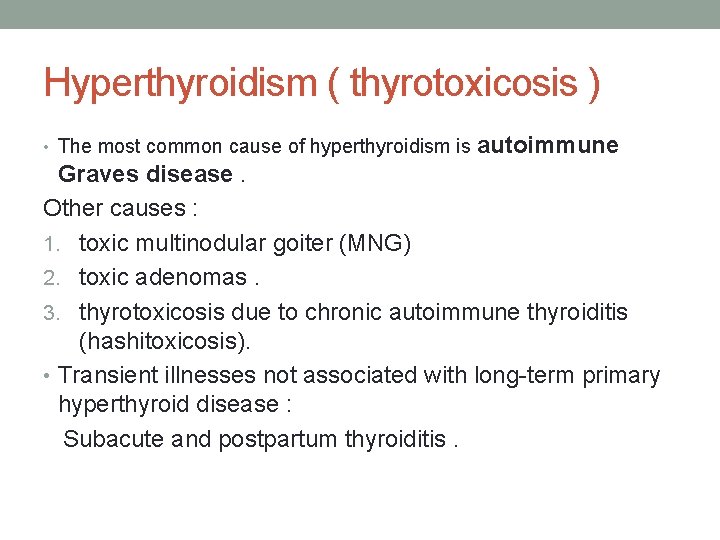 Hyperthyroidism ( thyrotoxicosis )

• The most common cause of hyperthyroidism is autoimmune Graves disease .

Other causes :

1. toxic multinodular goiter (MNG)
2. toxic adenomas .
3. thyrotoxicosis due to chronic autoimmune thyroiditis (hashitoxicosis).

• Transient illnesses not associated with long-term primary hyperthyroid disease :

Subacute and postpartum thyroiditis .